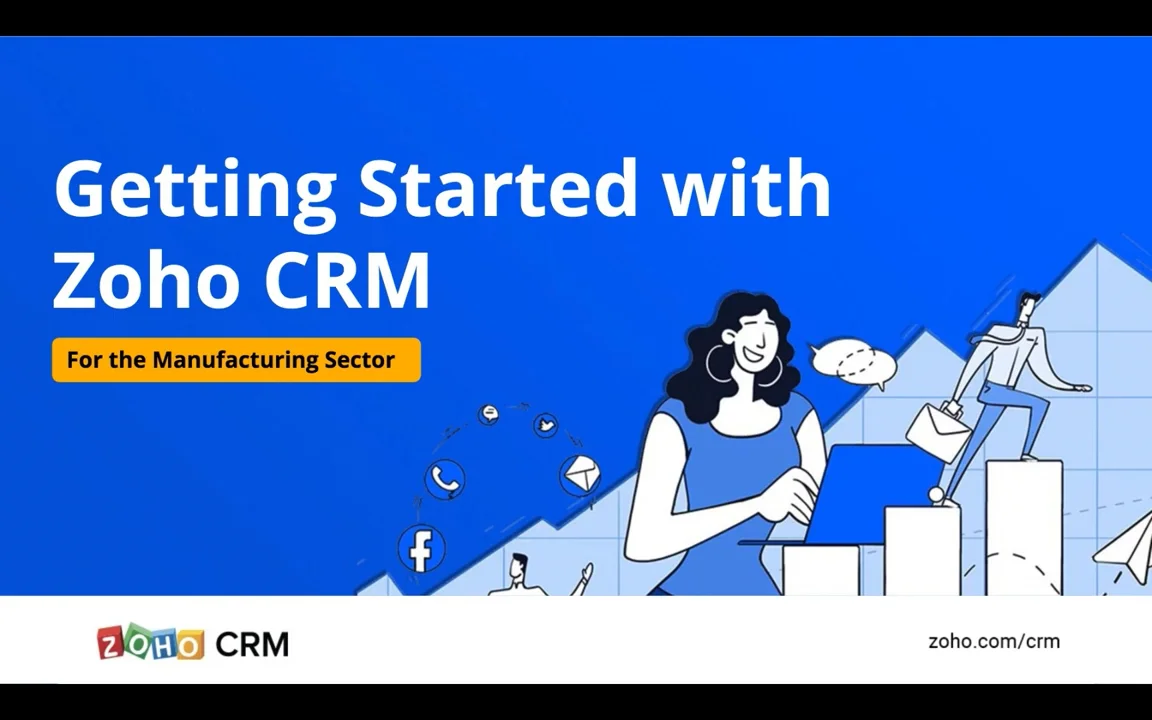 Getting Started with Zoho CRM

For the Manufacturing Sector

ZOHO CRM

zoho.com/crm